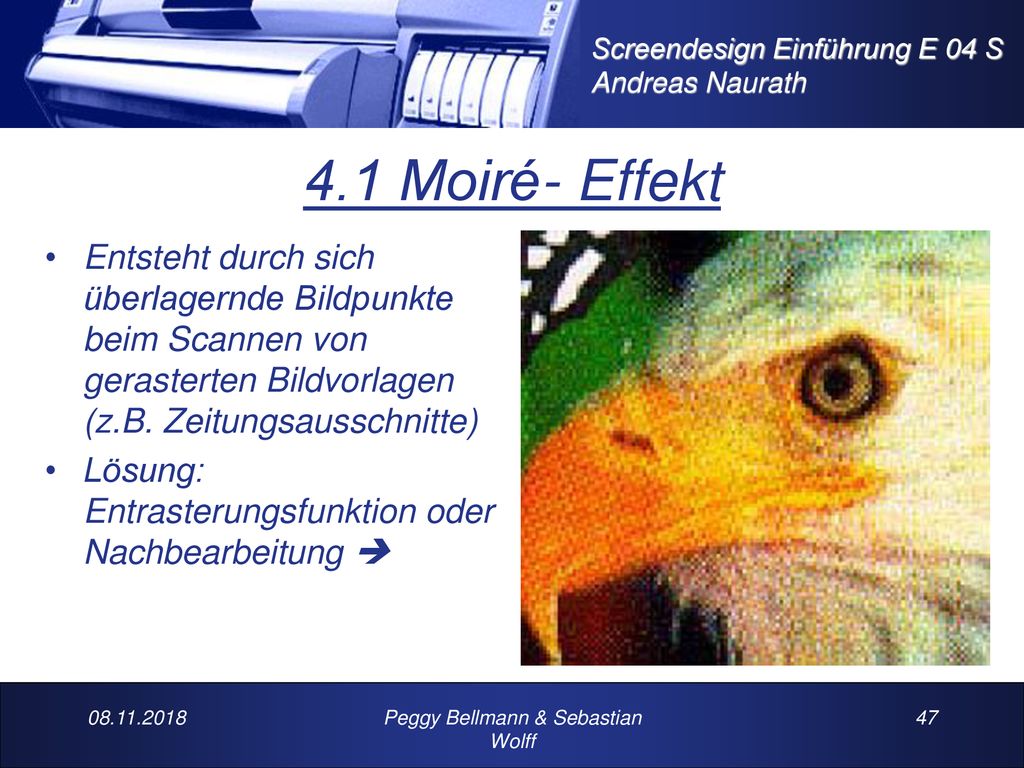 Screendesign Einführung E 04 S
Andreas Naurath

4.1 Moiré- Effekt

• Entsteht durch sich überlagernde Bildpunkte beim Scannen von gerasterten Bildvorlagen (z.B. Zeitungsausschnitte)
• Lösung: Entrasterungsfunktion oder Nachbearbeitung ➔

08.11.2018

Peggy Bellmann & Sebastian Wolff

47